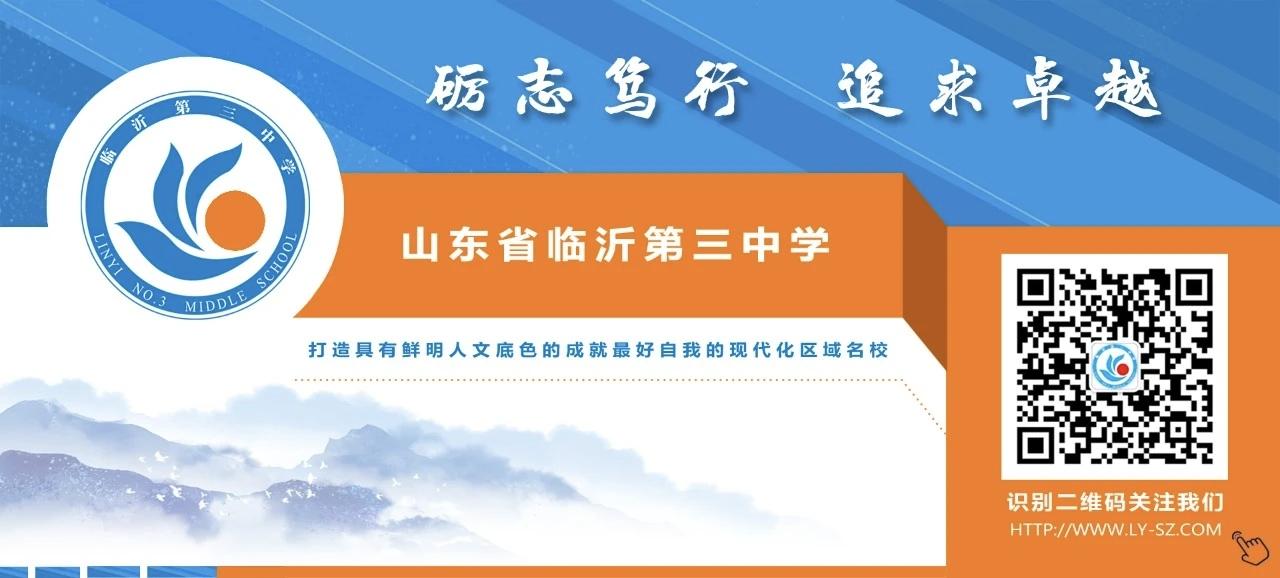 砺志笃行 追求卓越

临沂第三中学

LINYI NO.3 MIDDLE SCHOOL

山东省临沂第三中学

打造具有鲜明人文底色的成就最好自我的现代化区域名校

识别二维码关注我们

HTTP://WWW.LY-SZ.COM